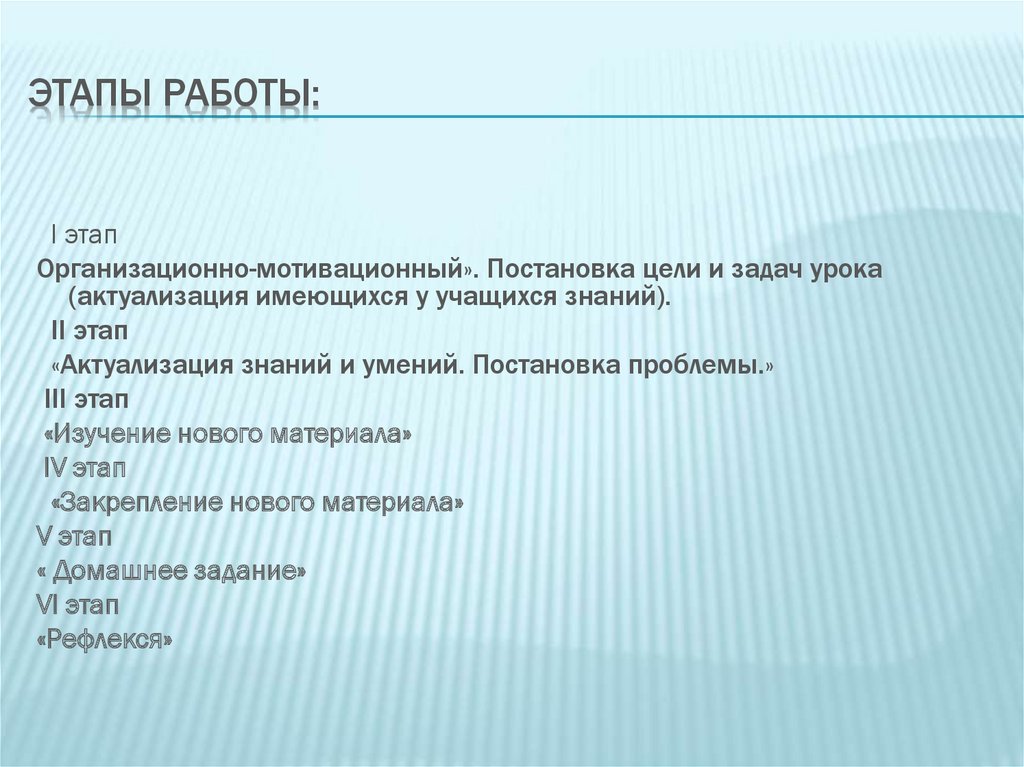 ЭТАПЫ РАБОТЫ:

I этап

Организационно-мотивационный». Постановка цели и задач урока (актуализация имеющихся у учащихся знаний).

II этап

«Актуализация знаний и умений. Постановка проблемы.»

III этап

«Изучение нового материала»

IV этап

«Закрепление нового материала»

V этап

« Домашнее задание»

VI этап

«Рефлекся»